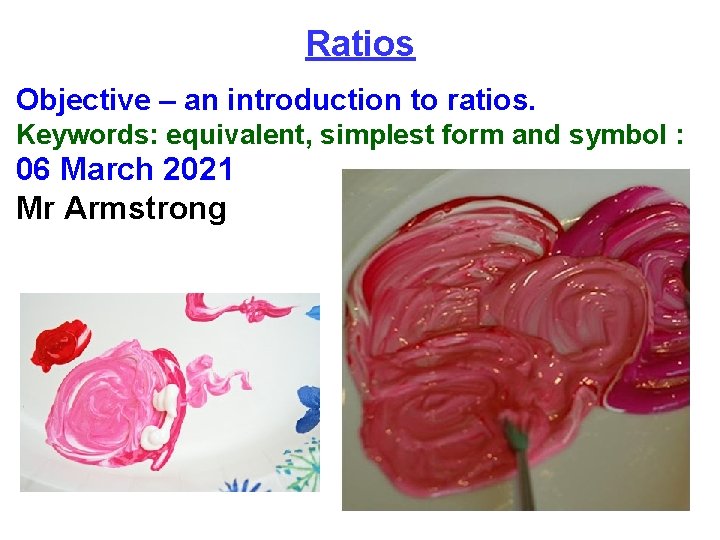 Ratios

Objective – an introduction to ratios.

Keywords: equivalent, simplest form and symbol :

06 March 2021

Mr Armstrong